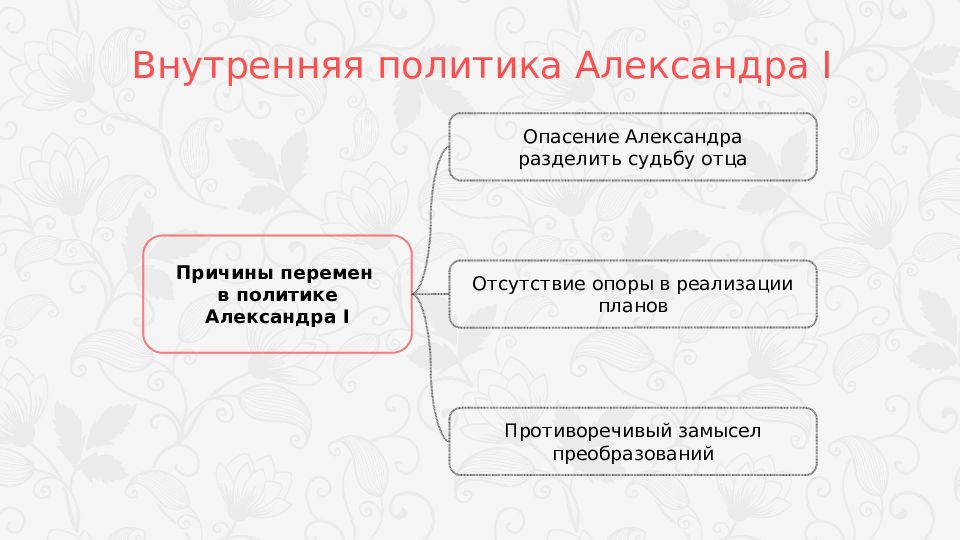 Внутренняя политика Александра I

Причины перемен в политике Александра I

Опасение Александра разделить судьбу отца

Отсутствие опоры в реализации планов

Противоречивый замысел преобразований